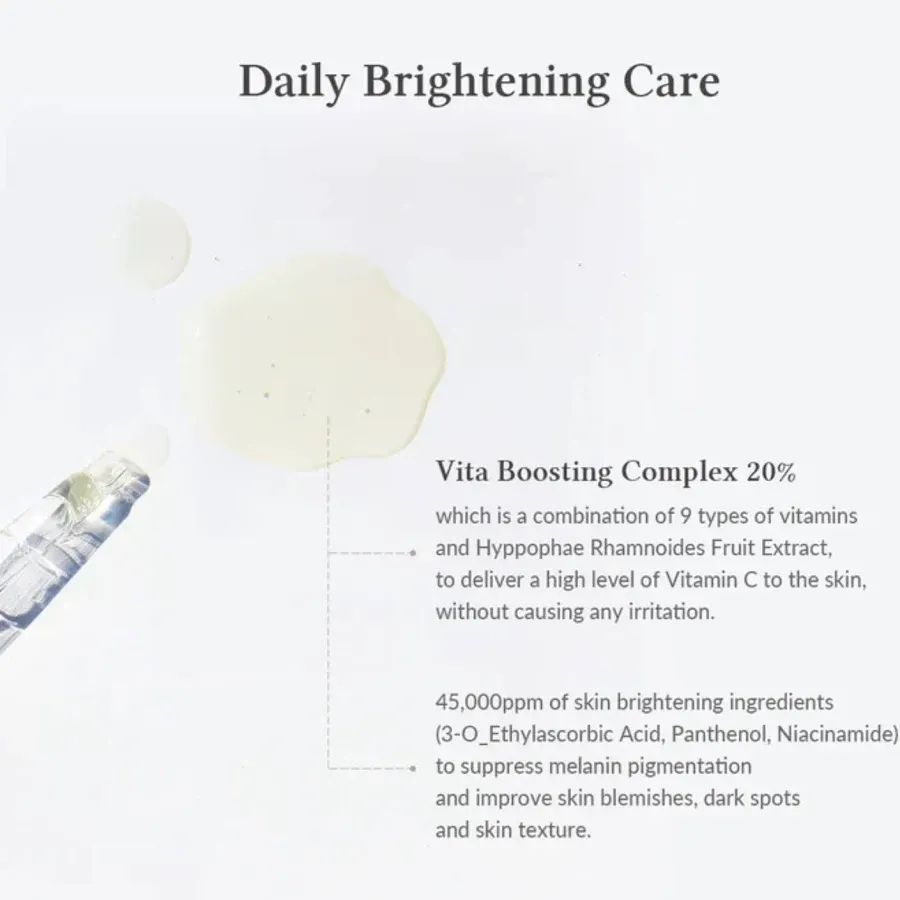 Daily Brightening Care

Vita Boosting Complex 20%

which is a combination of 9 types of vitamins and Hyppophae Rhamnoides Fruit Extract, to deliver a high level of Vitamin C to the skin, without causing any irritation.

45,000ppm of skin brightening ingredients (3-O_Ethylascorbic Acid, Panthenol, Niacinamide) to suppress melanin pigmentation and improve skin blemishes, dark spots and skin texture.